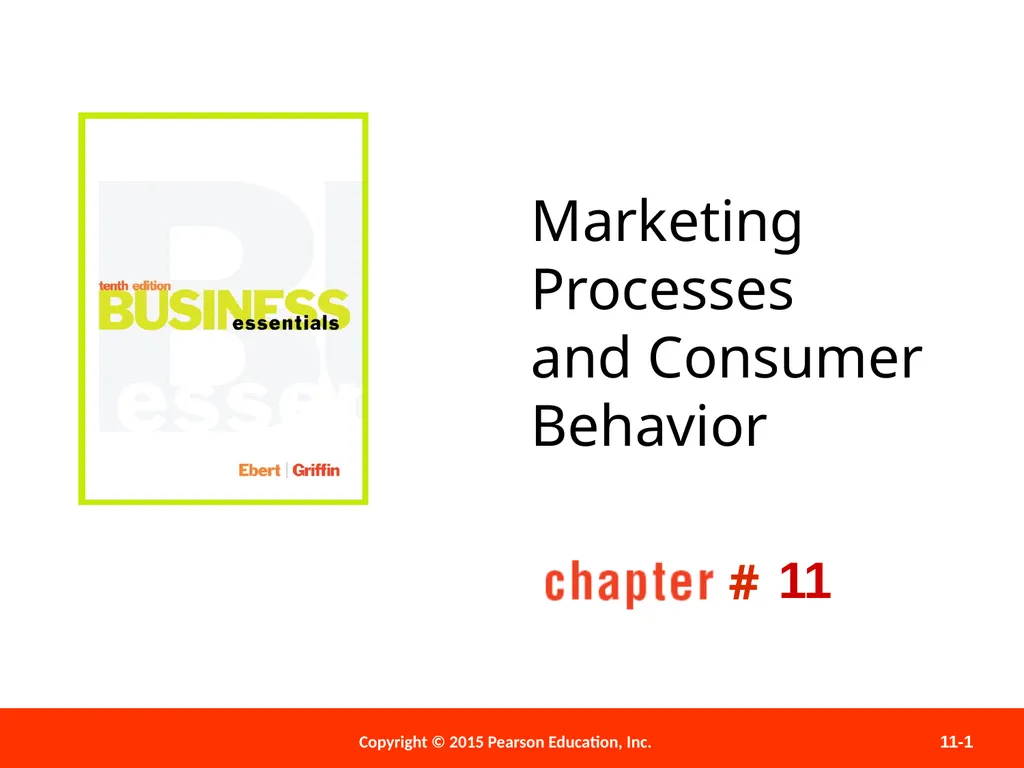 tenth edition
BUSINESS essentials

Ebert | Griffin

Marketing Processes and Consumer Behavior

chapter # 11

Copyright © 2015 Pearson Education, Inc.

11-1